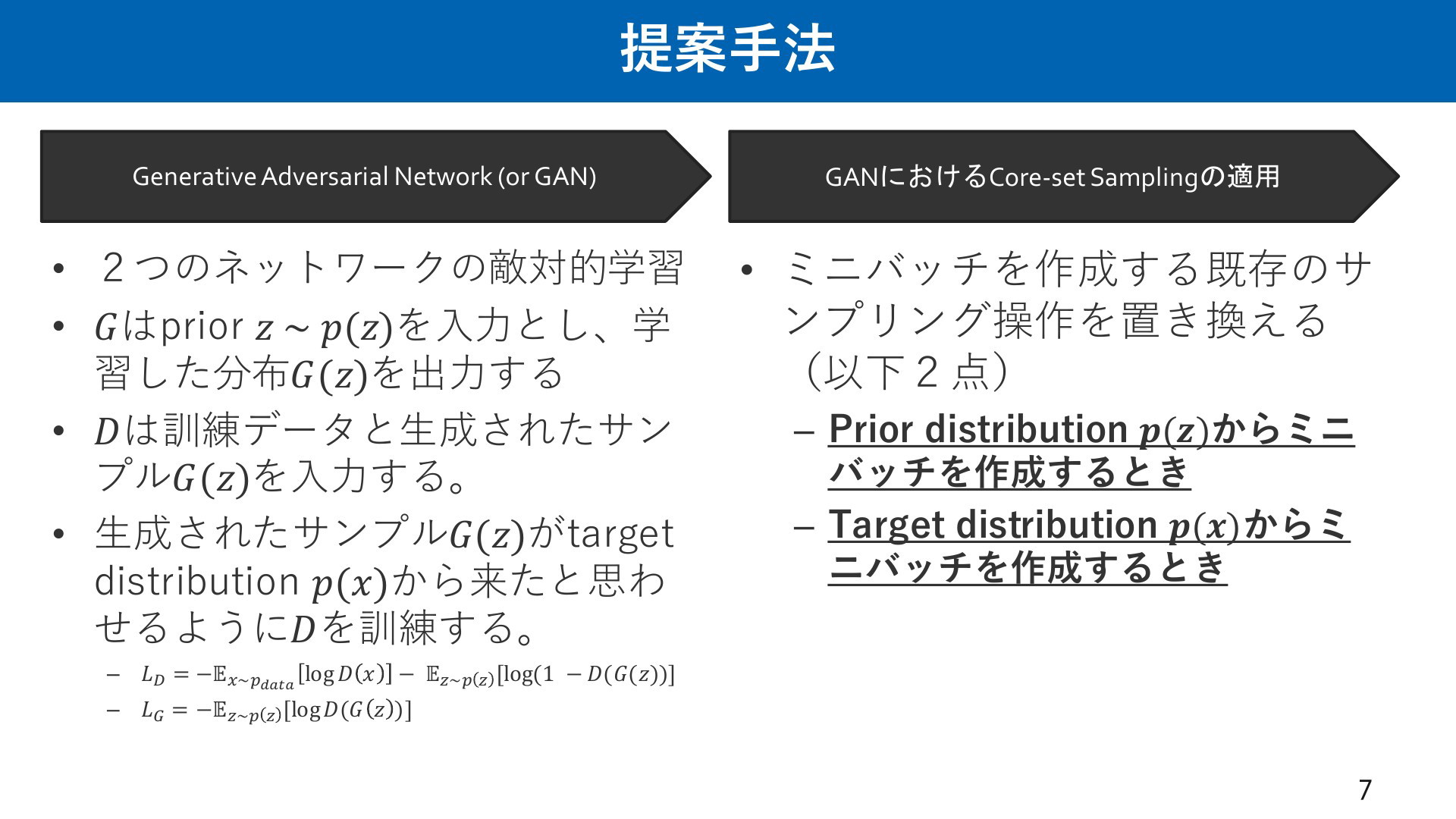 提案手法

Generative Adversarial Network (or GAN)

• ２つのネットワークの敵対的学習
• $G$はprior $z \sim p(z)$を入力とし、学習した分布$G(z)$を出力する
• $D$は訓練データと生成されたサンプル$G(z)$を入力する。
• 生成されたサンプル$G(z)$がtarget distribution $p(x)$から来たと思わせるように$D$を訓練する。
– $L_D = -\mathbb{E}_{x \sim p_{data}}[\log D(x)] - \mathbb{E}_{z \sim p(z)}[\log(1 - D(G(z))]$
– $L_G = -\mathbb{E}_{z \sim p(z)}[\log D(G(z))]$

GANにおけるCore-set Samplingの適用

• ミニバッチを作成する既存のサンプリング操作を置き換える（以下２点）
– Prior distribution $p(z)$からミニバッチを作成するとき
– Target distribution $p(x)$からミニバッチを作成するとき

7